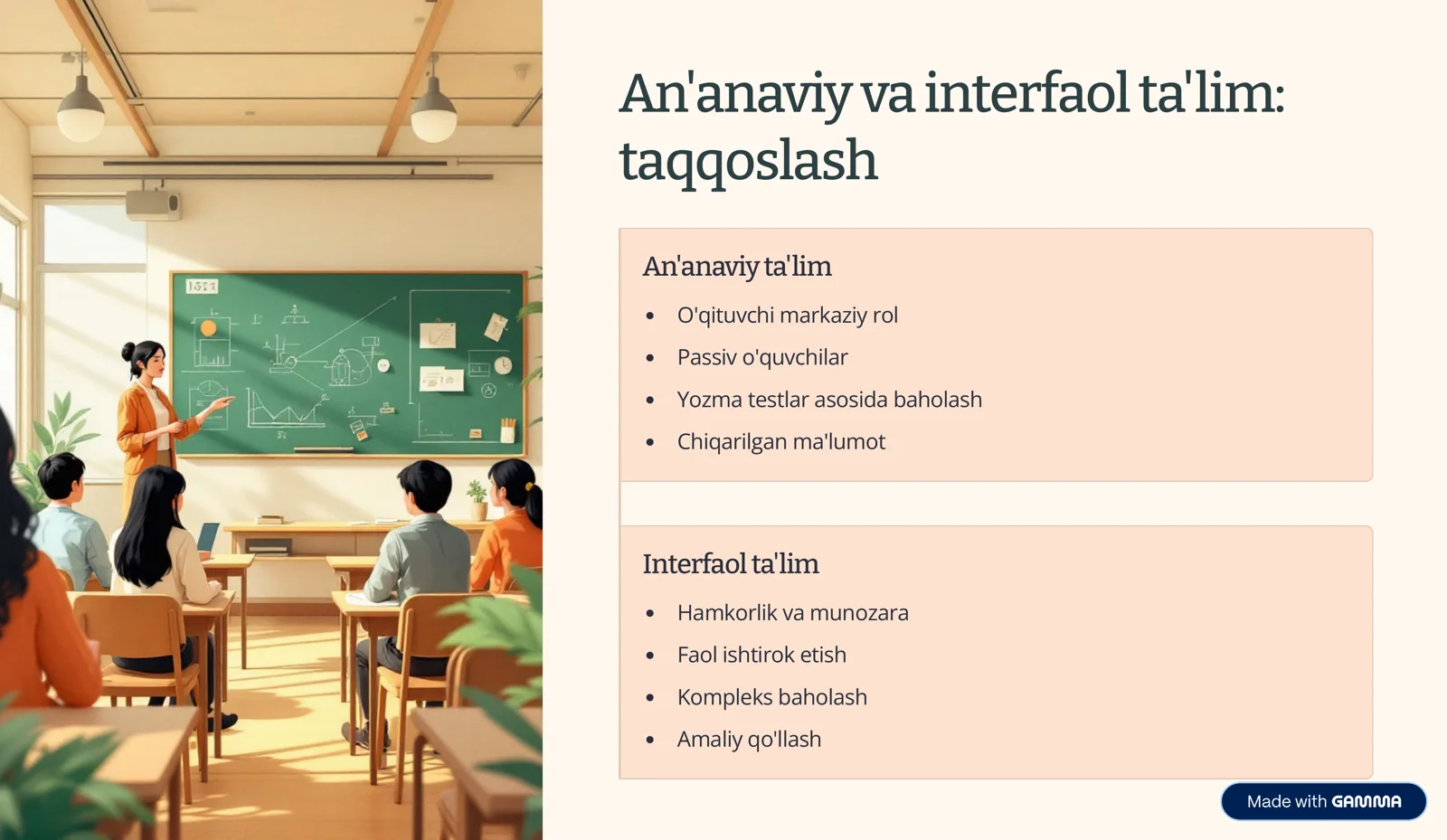 An'anaviy va interfaol ta'lim: taqqoslash

An'anaviy ta'lim

- O'qituvchi markaziy rol
- Passiv o'quvchilar
- Yozma testlar asosida baholash
- Chiqarilgan ma'lumot

Interfaol ta'lim

- Hamkorlik va munozara
- Faol ishtirok etish
- Kompleks baholash
- Amaliy qo'llash

Made with GAMMA